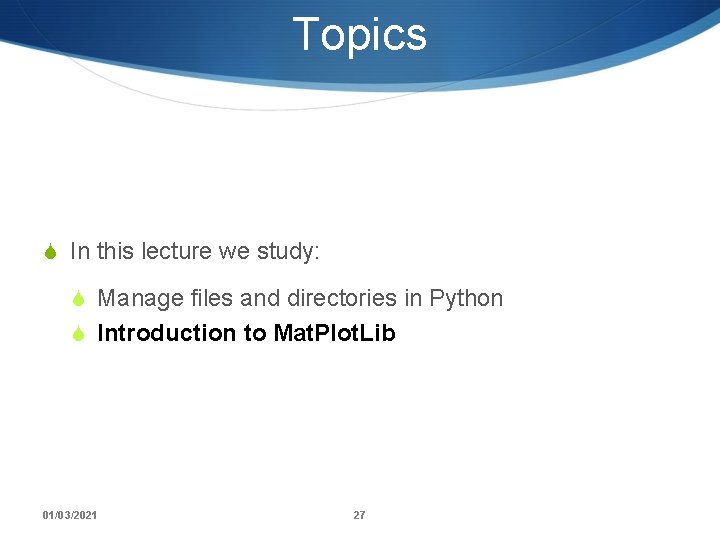 Topics

In this lecture we study:

Manage files and directories in Python

Introduction to MatPlotLib

01/03/2021

27